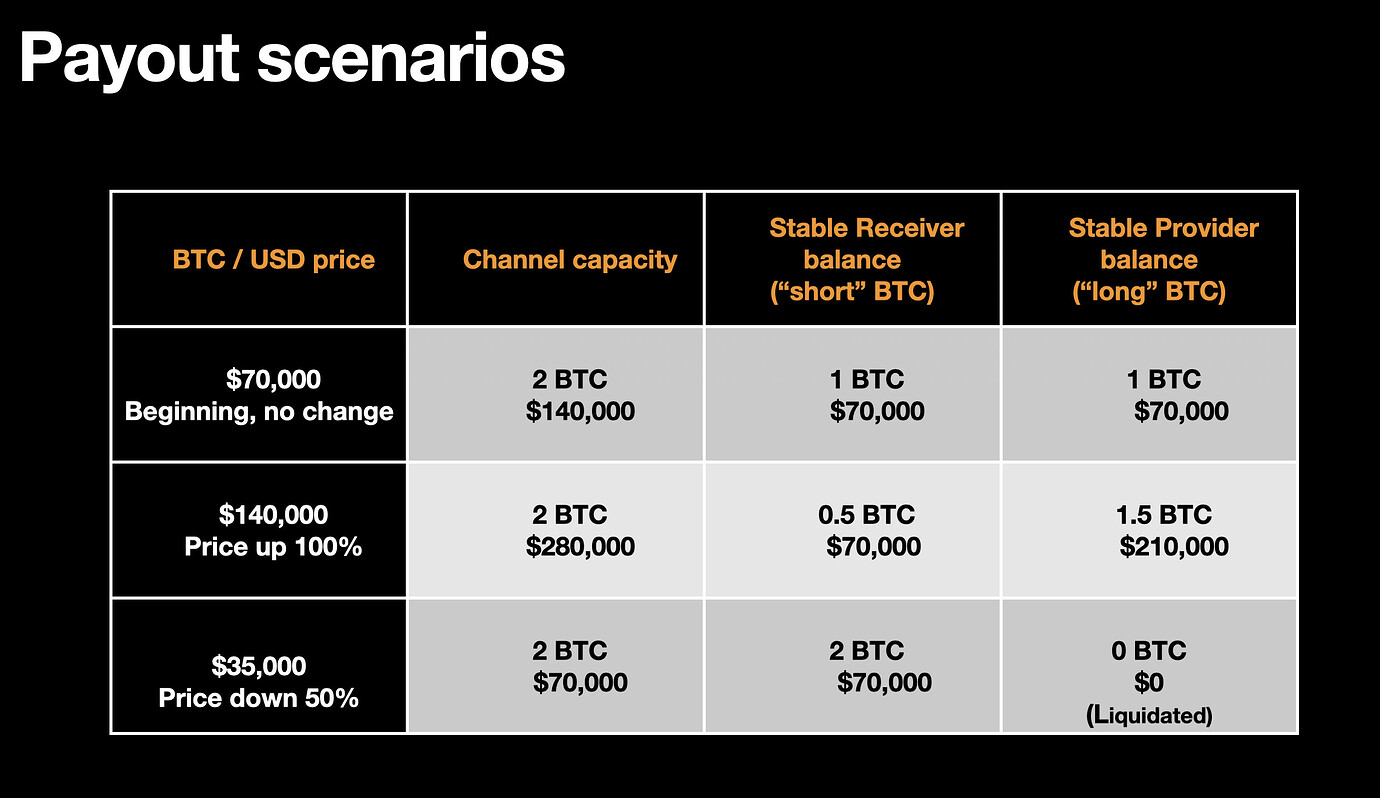 Payout scenarios

| BTC / USD price | Channel capacity | Stable Receiver balance (“short” BTC) | Stable Provider balance (“long” BTC) |
|---|---|---|---|
| \$70,000 Beginning, no change | 2 BTC \$140,000 | 1 BTC \$70,000 | 1 BTC \$70,000 |
| \$140,000 Price up 100% | 2 BTC \$280,000 | 0.5 BTC \$70,000 | 1.5 BTC \$210,000 |
| \$35,000 Price down 50% | 2 BTC \$70,000 | 2 BTC \$70,000 | 0 BTC \$0 (Liquidated) |